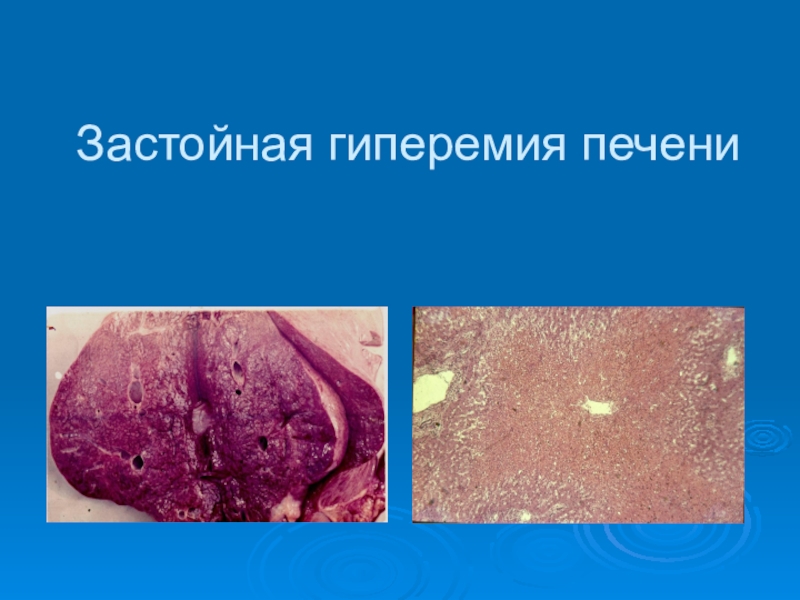 Застойная гиперемия печени